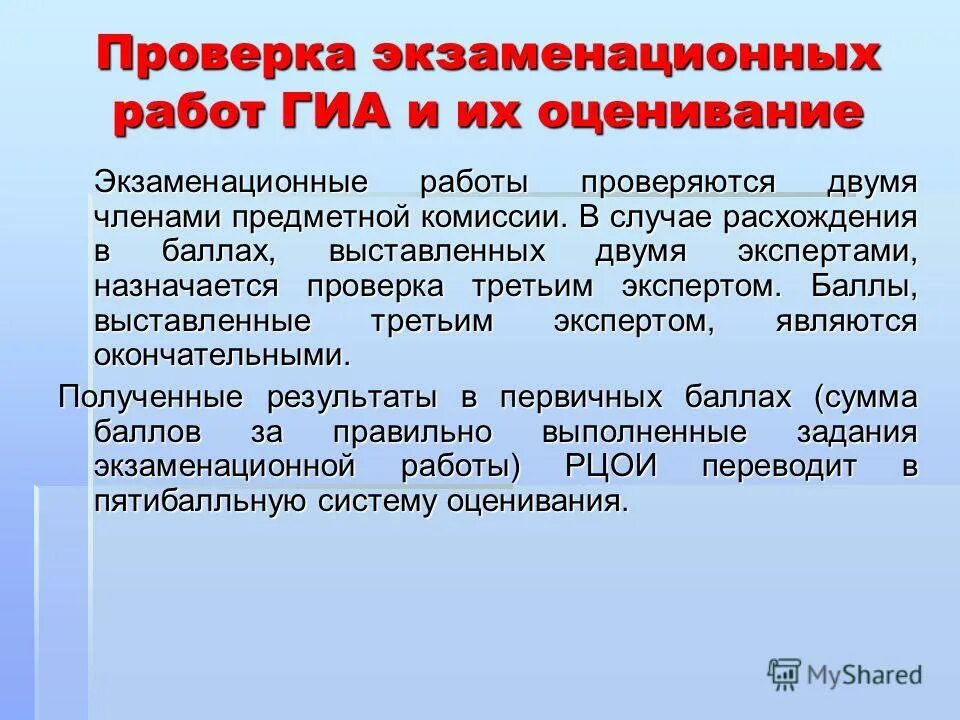 Проверка экзаменационных работ ГИА и их оценивание

Экзаменационные работы проверяются двумя членами предметной комиссии. В случае расхождения в баллах, выставленных двумя экспертами, назначается проверка третьим экспертом. Баллы, выставленные третьим экспертом, являются окончательными.

Полученные результаты в первичных баллах (сумма баллов за правильно выполненные задания экзаменационной работы) РЦОИ переводит в пятибалльную систему оценивания.

MyShared